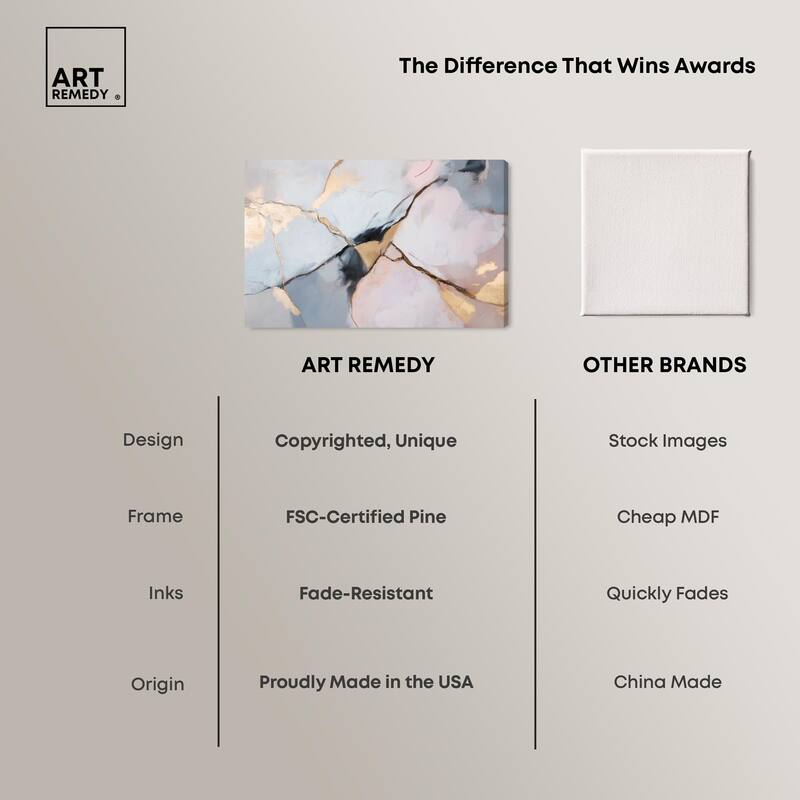 ART REMEDY ®

The Difference That Wins Awards

| | ART REMEDY | OTHER BRANDS |
|---|---|---|
| Design | Copyrighted, Unique | Stock Images |
| Frame | FSC-Certified Pine | Cheap MDF |
| Inks | Fade-Resistant | Quickly Fades |
| Origin | Proudly Made in the USA | China Made |